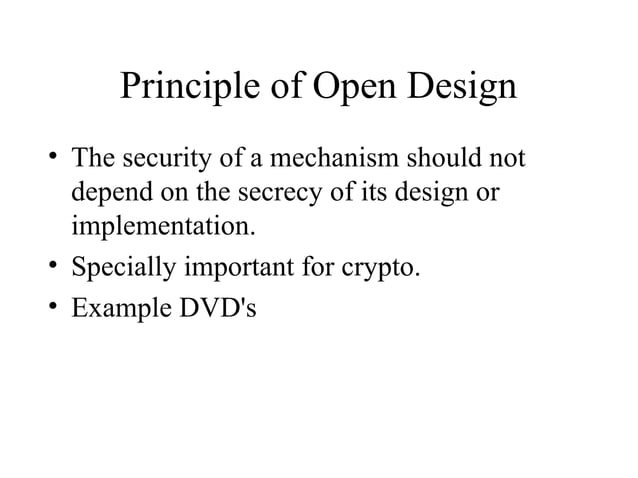 Principle of Open Design

• The security of a mechanism should not depend on the secrecy of its design or implementation.
• Specially important for crypto.
• Example DVD's